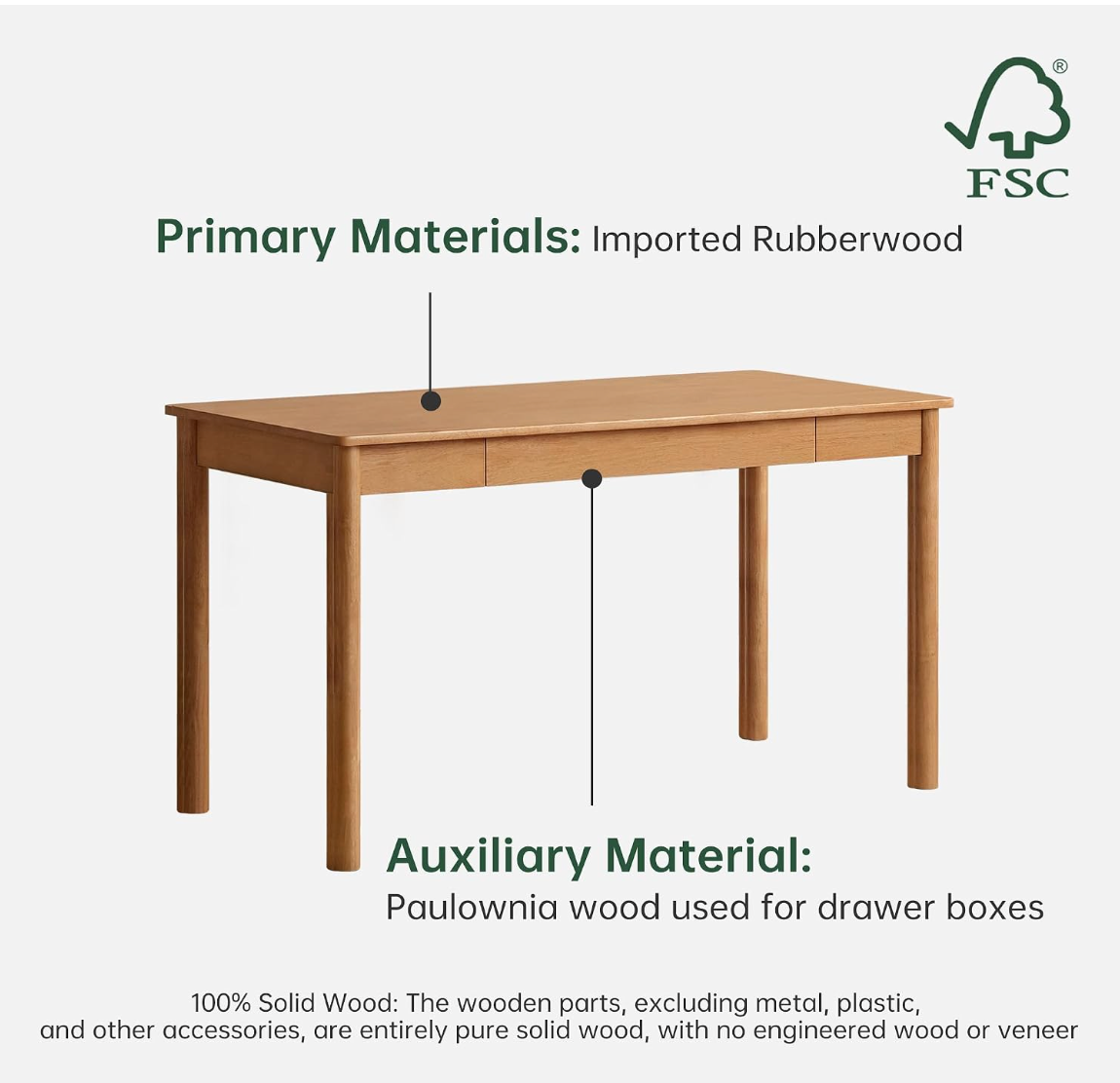 ®
FSC

Primary Materials: Imported Rubberwood

Auxiliary Material:
Paulownia wood used for drawer boxes

100% Solid Wood: The wooden parts, excluding metal, plastic, and other accessories, are entirely pure solid wood, with no engineered wood or veneer